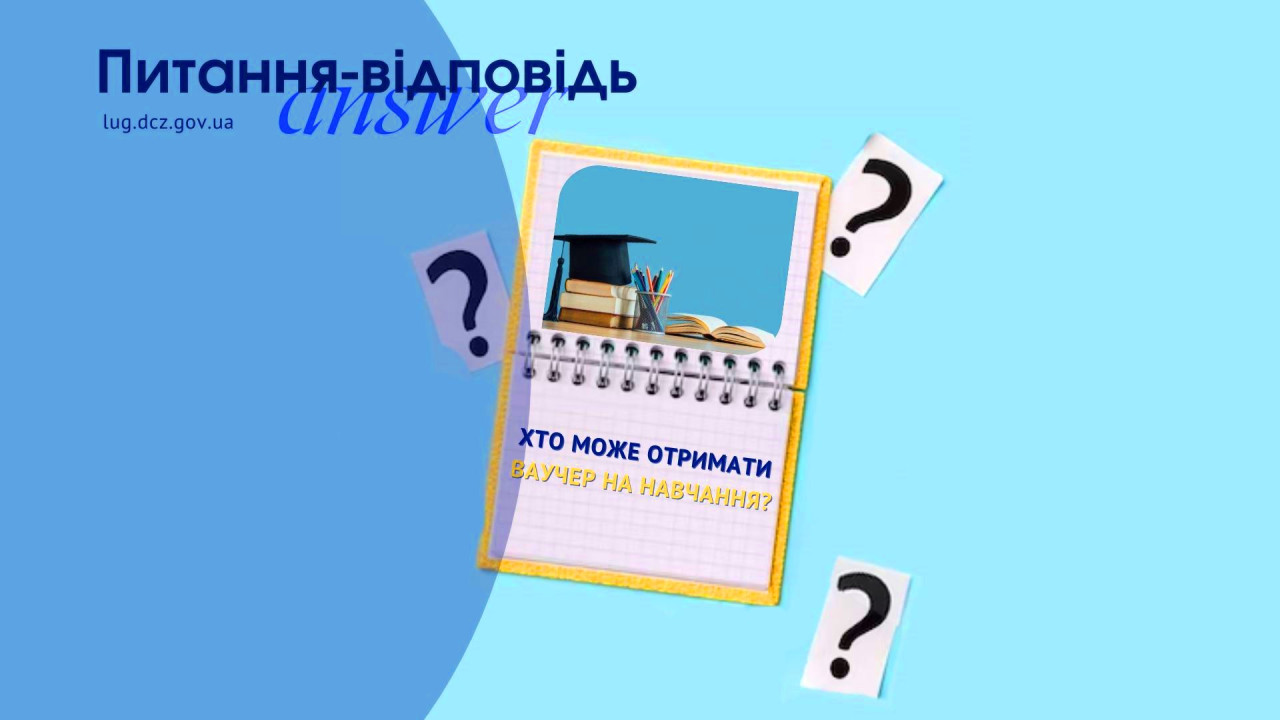 Питання-відповідь
answer
lug.dcz.gov.ua

?

?

ХТО МОЖЕ ОТРИМАТИ ВАУЧЕР НА НАВЧАННЯ?

?